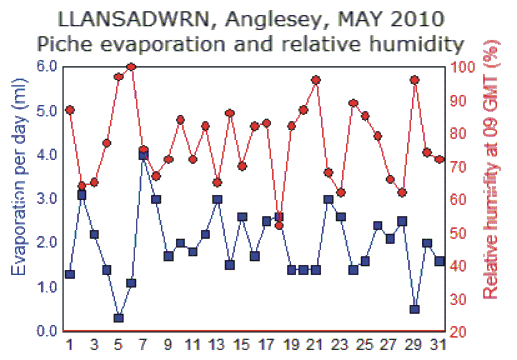 LLANSADWRN, Anglesey, MAY 2010
Piche evaporation and relative humidity

Evaporation per day (ml)
6.0
5.0
4.0
3.0
2.0
1.0
0.0

Relative humidity at 09 GMT (%)
100
90
80
70
60
50
40
30
20

1 3 5 7 9 11 13 15 17 19 21 23 25 27 29 31